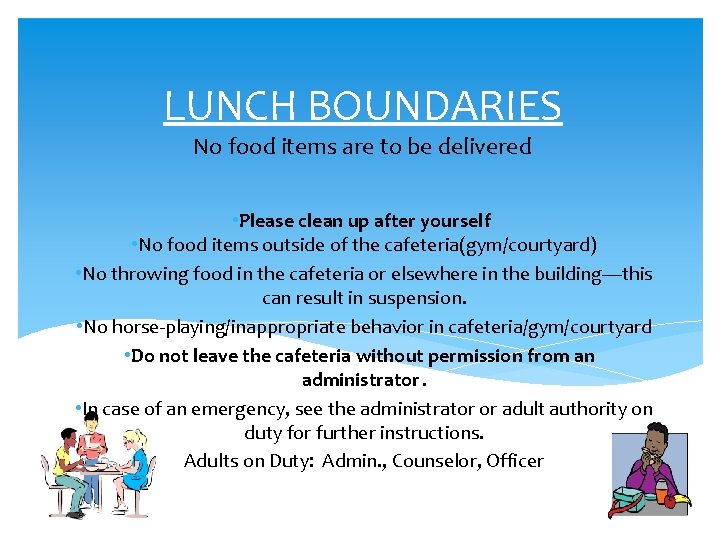 LUNCH BOUNDARIES

No food items are to be delivered

•Please clean up after yourself

•No food items outside of the cafeteria(gym/courtyard)

•No throwing food in the cafeteria or elsewhere in the building—this can result in suspension.

•No horse-playing/inappropriate behavior in cafeteria/gym/courtyard

•Do not leave the cafeteria without permission from an administrator .

•In case of an emergency, see the administrator or adult authority on duty for further instructions.

Adults on Duty: Admin., Counselor, Officer